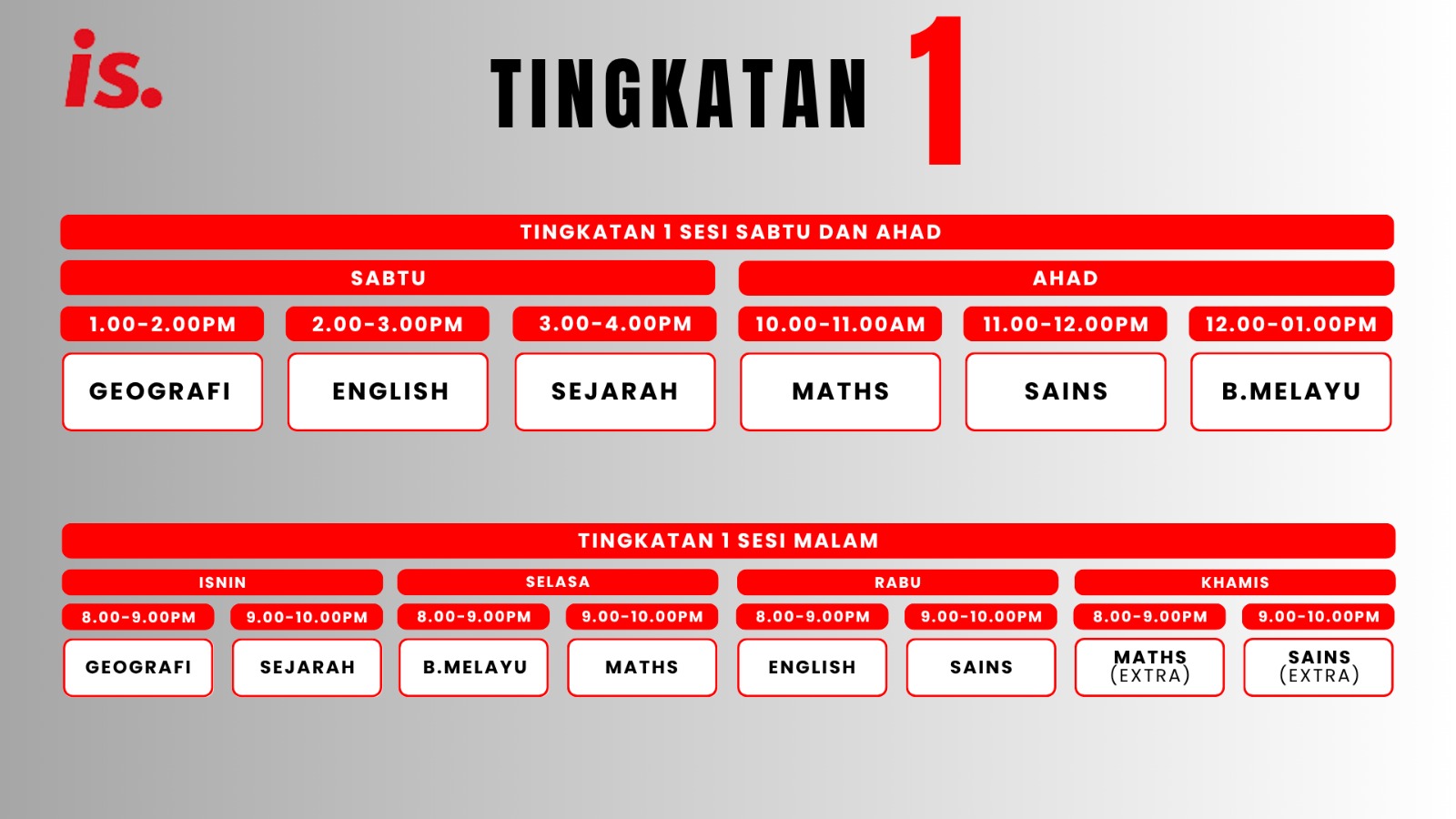 is.

TINGKATAN 1

TINGKATAN 1 SESI SABTU DAN AHAD

| SABTU | | | AHAD | | |
|---|---|---|---|---|---|
| 1.00-2.00PM | 2.00-3.00PM | 3.00-4.00PM | 10.00-11.00AM | 11.00-12.00PM | 12.00-01.00PM |
| GEOGRAFI | ENGLISH | SEJARAH | MATHS | SAINS | B.MELAYU |

TINGKATAN 1 SESI MALAM

| ISNIN | | SELASA | | RABU | | KHAMIS | |
|---|---|---|---|---|---|---|---|
| 8.00-9.00PM | 9.00-10.00PM | 8.00-9.00PM | 9.00-10.00PM | 8.00-9.00PM | 9.00-10.00PM | 8.00-9.00PM | 9.00-10.00PM |
| GEOGRAFI | SEJARAH | B.MELAYU | MATHS | ENGLISH | SAINS | MATHS (EXTRA) | SAINS (EXTRA) |